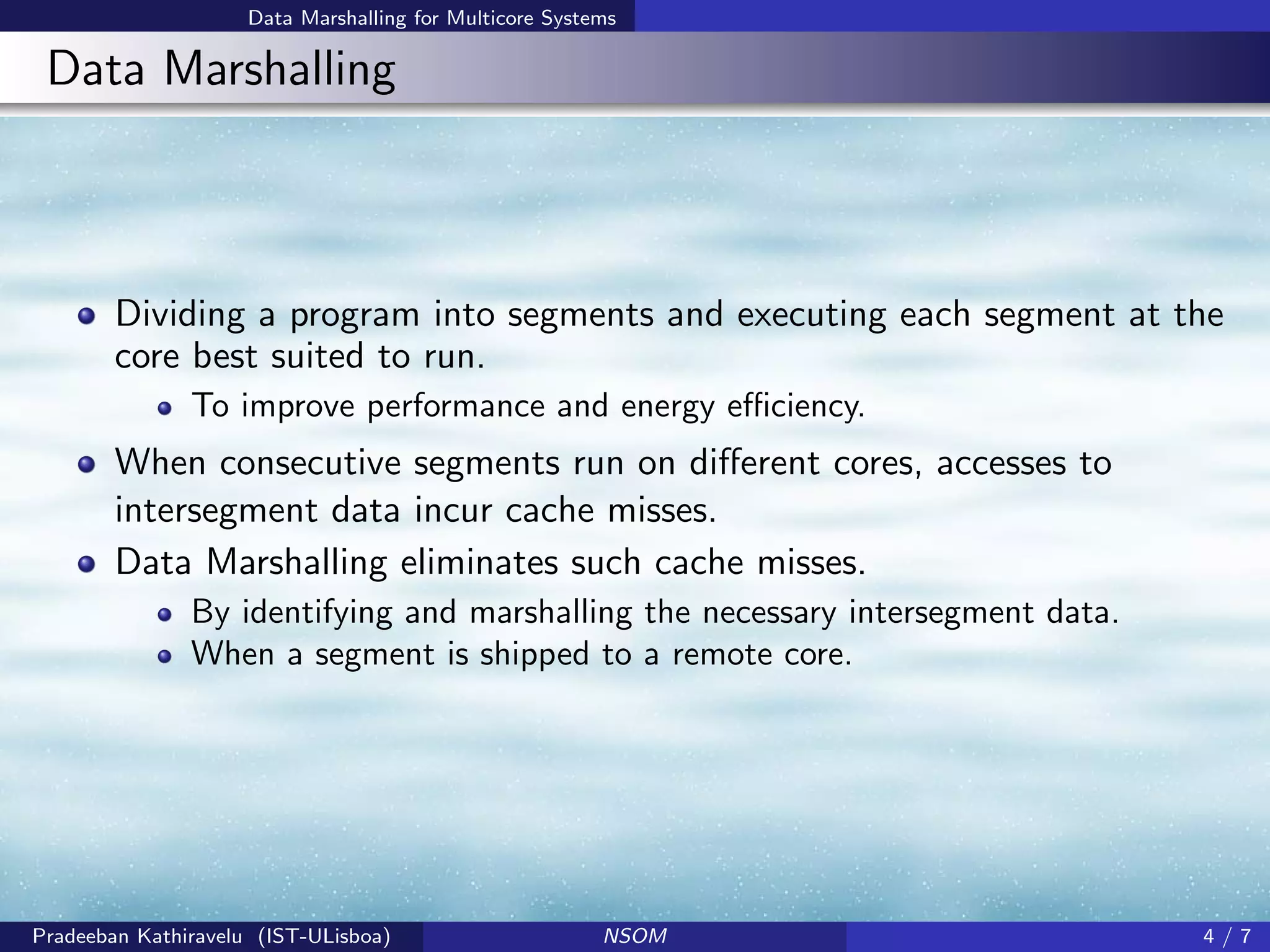 Data Marshalling for Multicore Systems

Data Marshalling

- Dividing a program into segments and executing each segment at the core best suited to run.
  - To improve performance and energy efficiency.
- When consecutive segments run on different cores, accesses to intersegment data incur cache misses.
- Data Marshalling eliminates such cache misses.
  - By identifying and marshalling the necessary intersegment data.
  - When a segment is shipped to a remote core.

Pradeeban Kathiravelu (IST-ULisboa) NSOM 4 / 7